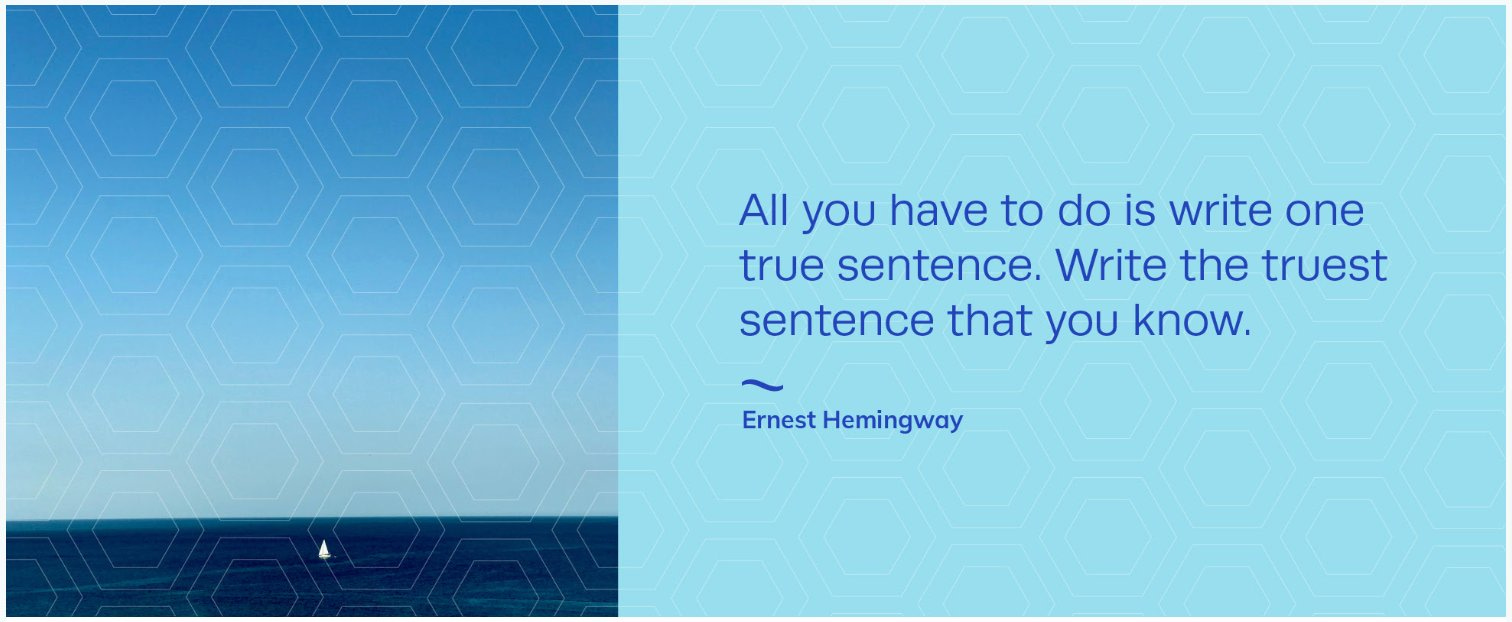 All you have to do is write one true sentence. Write the truest sentence that you know.

~
Ernest Hemingway